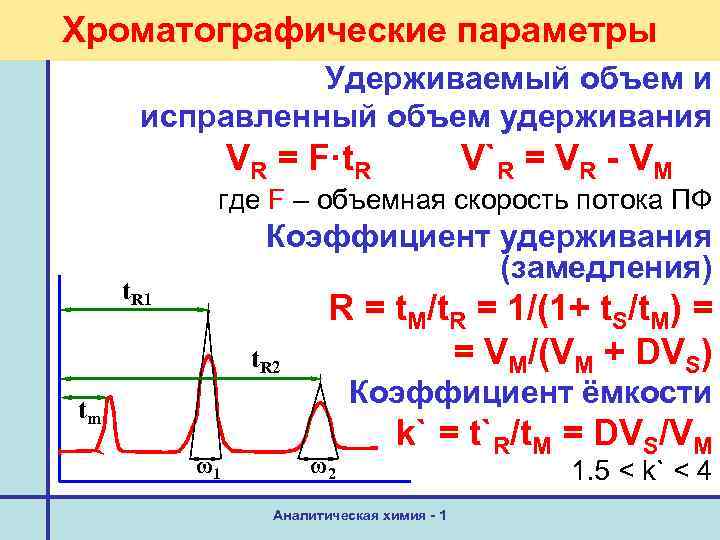 Хроматографические параметры

Удерживаемый объем и исправленный объем удерживания

$V_R = F \cdot t_R$ $V`_R = V_R - V_M$

где F – объемная скорость потока ПФ

Коэффициент удерживания (замедления)

$R = t_M/t_R = 1/(1+ t_S/t_M) =$
$= V_M/(V_M + DV_S)$

Коэффициент ёмкости

$k` = t`_R/t_M = DV_S/V_M$

$1.5 < k` < 4$

$t_{R1}$

$t_{R2}$

$t_m$

$\omega_1$

$\omega_2$

Аналитическая химия - 1